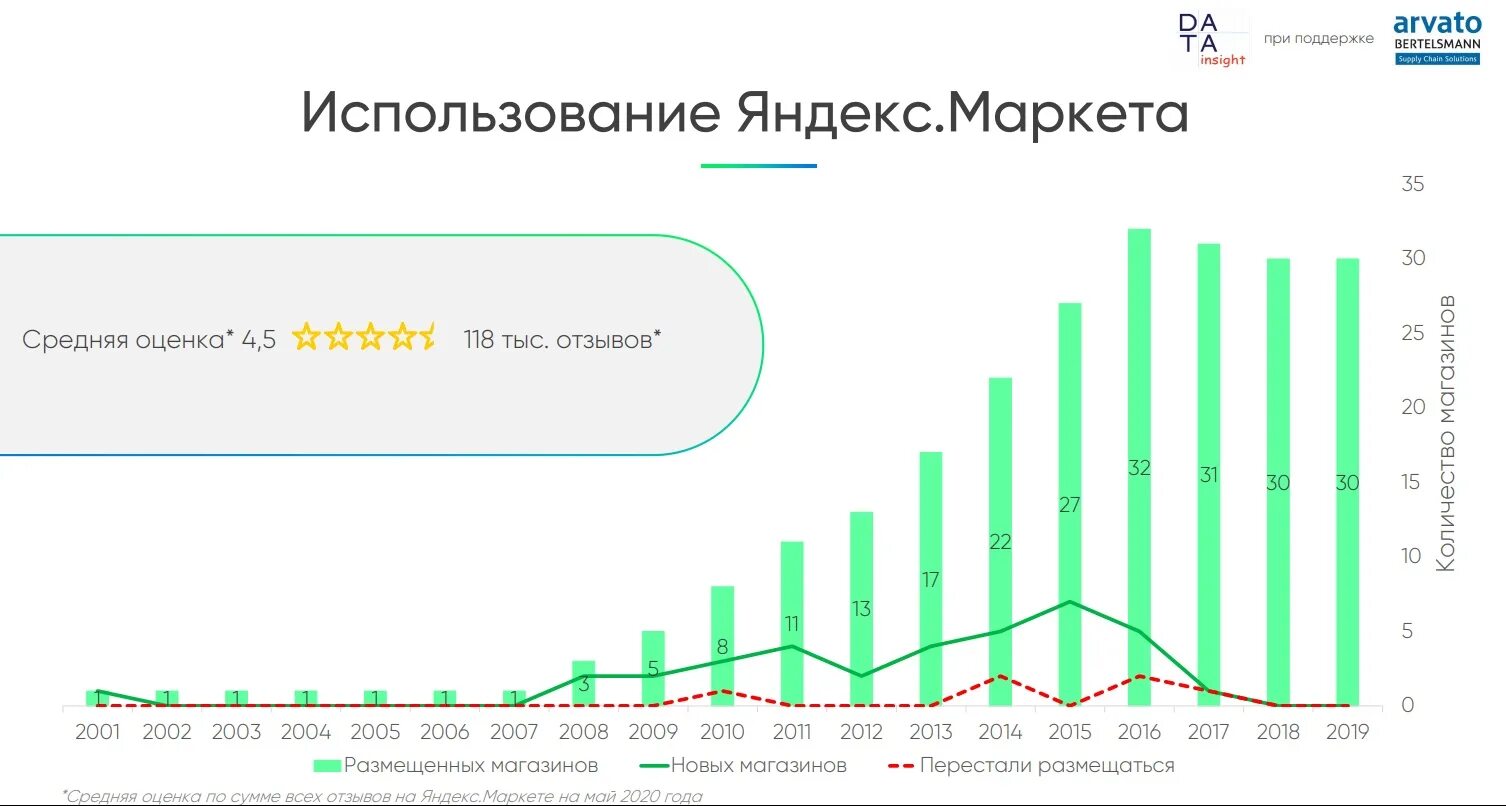 DATA insight при поддержке arvato BERTELSMANN Supply Chain Solutions

Использование Яндекс.Маркета

Средняя оценка* 4,5 118 тыс. отзывов*

35
30
25
20
15
10
5
0

Количество магазинов

1 1 1 1 1 1 1 3 5 8 11 13 17 22 27 32 31 30 30

2001 2002 2003 2004 2005 2006 2007 2008 2009 2010 2011 2012 2013 2014 2015 2016 2017 2018 2019

Размещенных магазинов Новых магазинов Перестали размещаться

*Средняя оценка по сумме всех отзывов на Яндекс.Маркете на май 2020 года